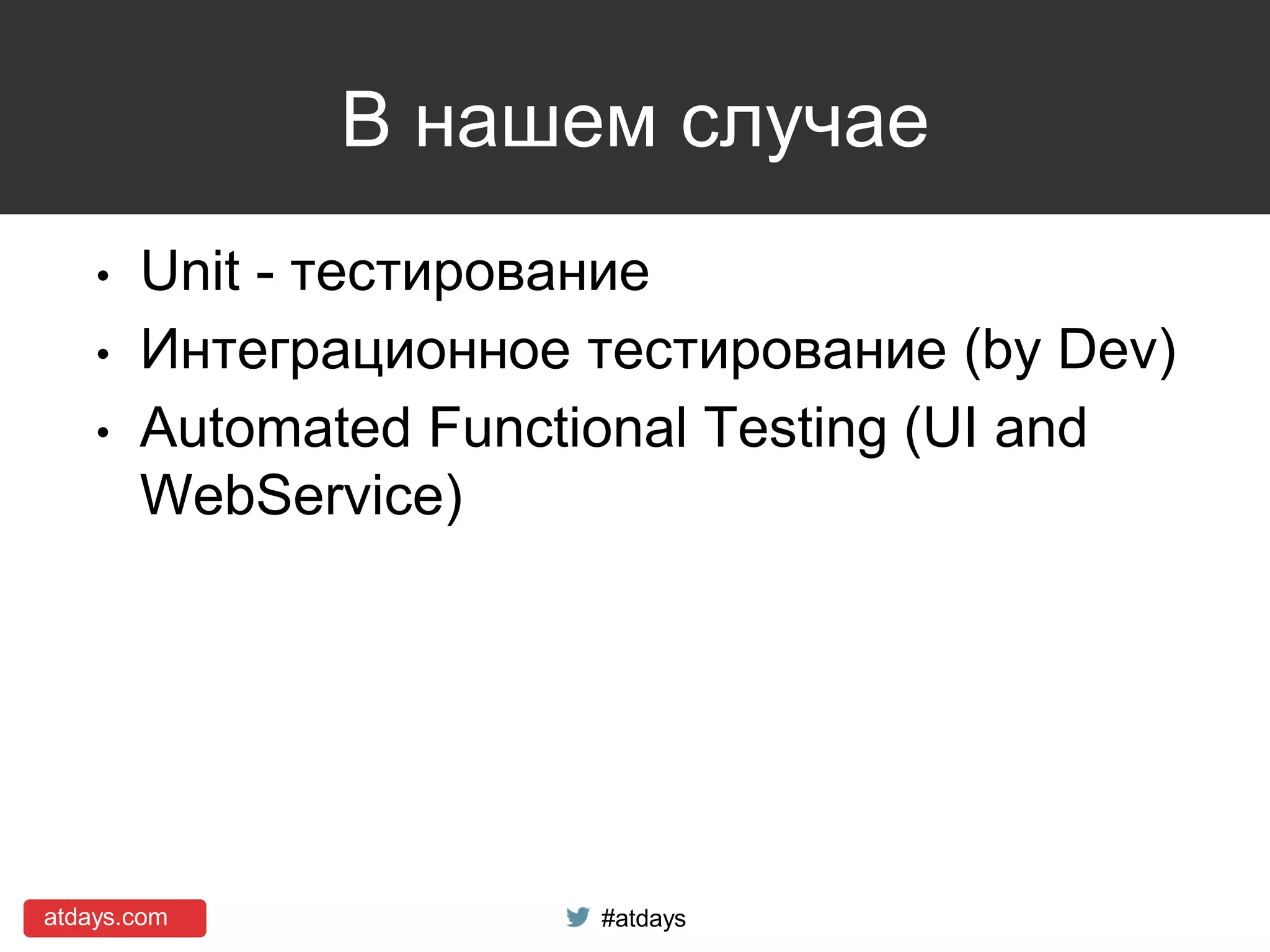 В нашем случае

• Unit - тестирование
• Интеграционное тестирование (by Dev)
• Automated Functional Testing (UI and WebService)

atdays.com

#atdays